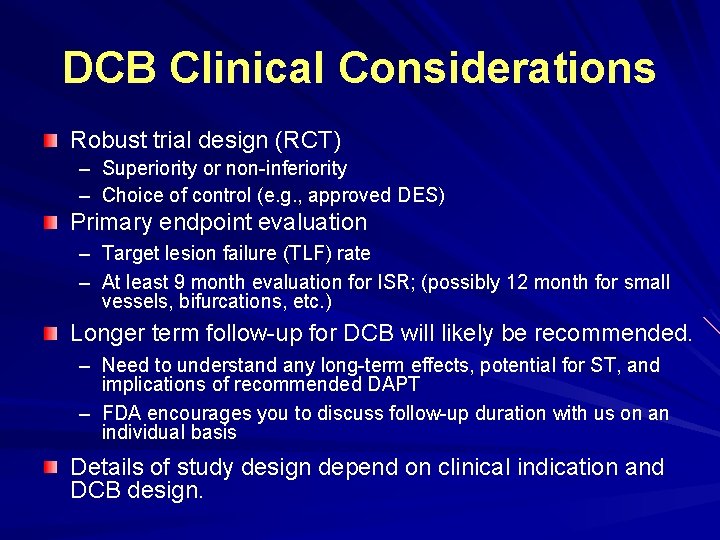 DCB Clinical Considerations

Robust trial design (RCT)
– Superiority or non-inferiority
– Choice of control (e.g., approved DES)

Primary endpoint evaluation
– Target lesion failure (TLF) rate
– At least 9 month evaluation for ISR; (possibly 12 month for small vessels, bifurcations, etc.)

Longer term follow-up for DCB will likely be recommended.
– Need to understand any long-term effects, potential for ST, and implications of recommended DAPT
– FDA encourages you to discuss follow-up duration with us on an individual basis

Details of study design depend on clinical indication and DCB design.